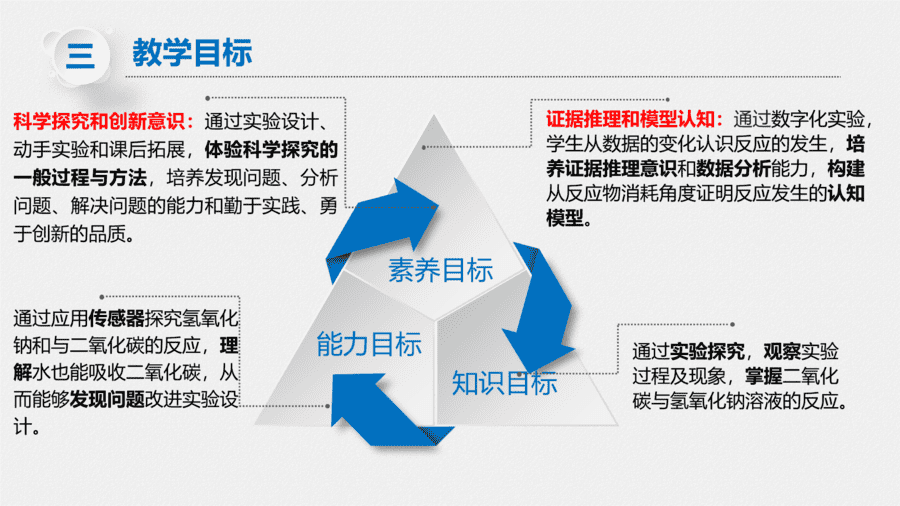 三 教学目标

科学探究和创新意识：通过实验设计、动手实验和课后拓展，体验科学探究的一般过程与方法，培养发现问题、分析问题、解决问题的能力和勤于实践、勇于创新的品质。

证据推理和模型认知：通过数字化实验，学生从数据的变化认识反应的发生，培养证据推理意识和数据分析能力，构建从反应物消耗角度证明反应发生的认知模型。

素养目标

能力目标

知识目标

通过应用传感器探究氢氧化钠和与二氧化碳的反应，理解水也能吸收二氧化碳，从而能够发现问题改进实验设计。

通过实验探究，观察实验过程及现象，掌握二氧化碳与氢氧化钠溶液的反应。